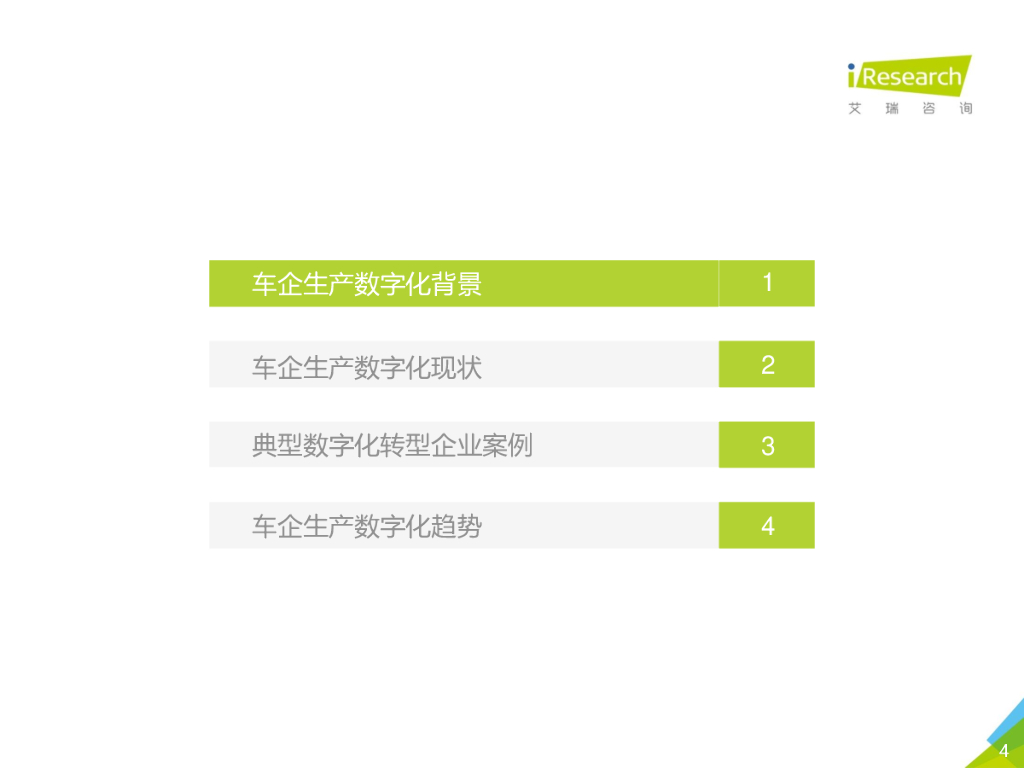 iResearch
艾瑞咨询

车企生产数字化背景 1

车企生产数字化现状 2

典型数字化转型企业案例 3

车企生产数字化趋势 4

4